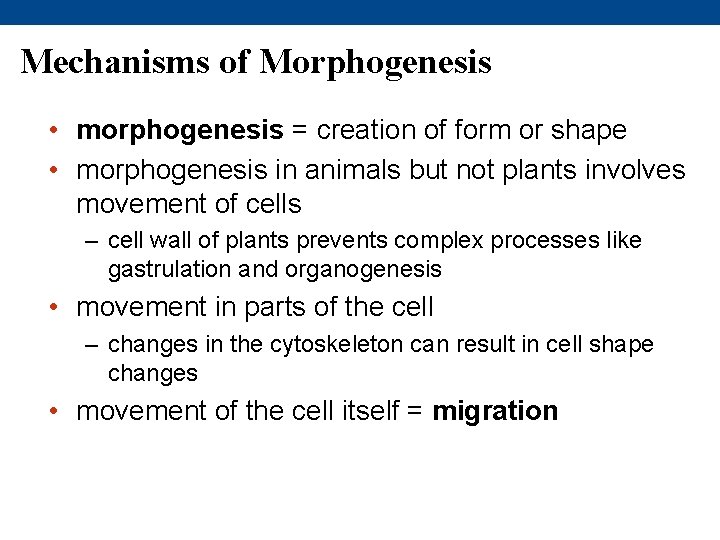 Mechanisms of Morphogenesis

• morphogenesis = creation of form or shape
• morphogenesis in animals but not plants involves movement of cells
– cell wall of plants prevents complex processes like gastrulation and organogenesis
• movement in parts of the cell
– changes in the cytoskeleton can result in cell shape changes
• movement of the cell itself = migration